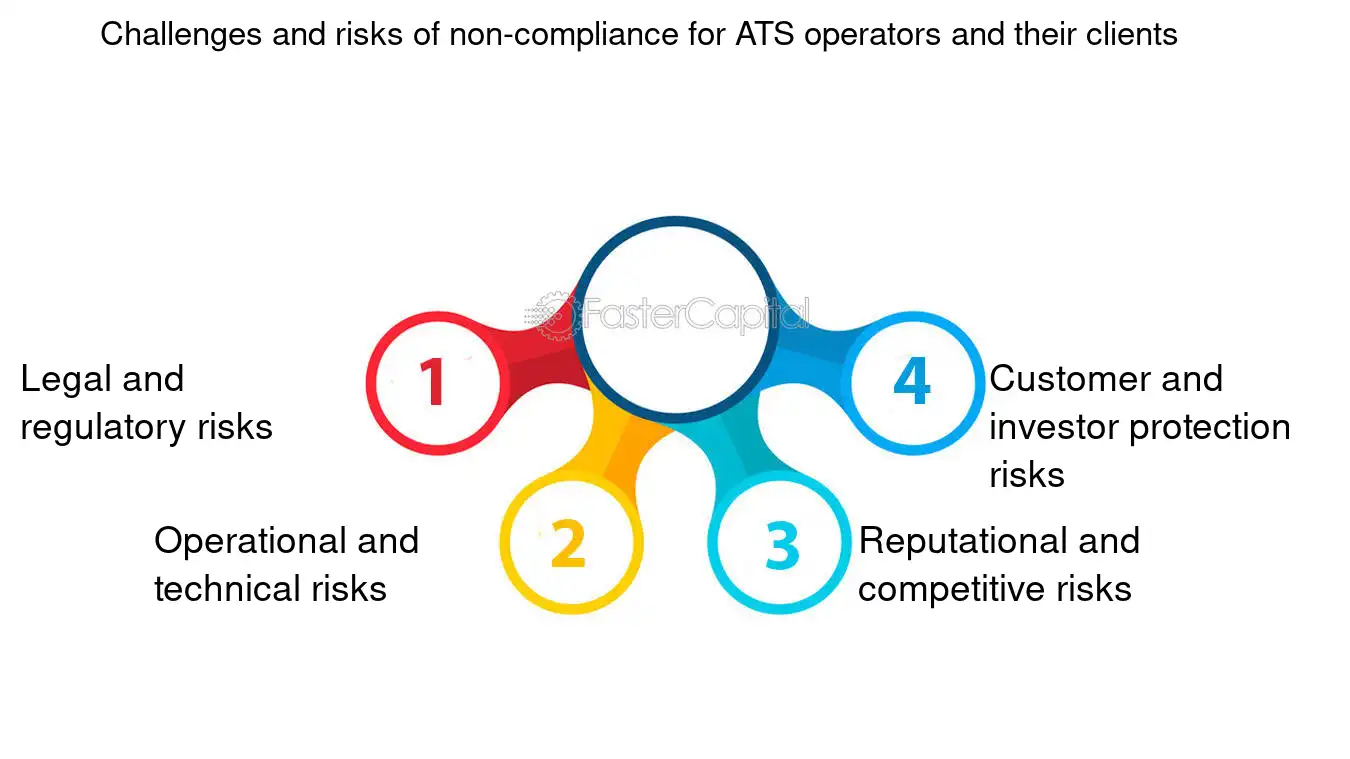 Challenges and risks of non-compliance for ATS operators and their clients

FasterCapital

1
Legal and regulatory risks

2
Operational and technical risks

3
Reputational and competitive risks

4
Customer and investor protection risks